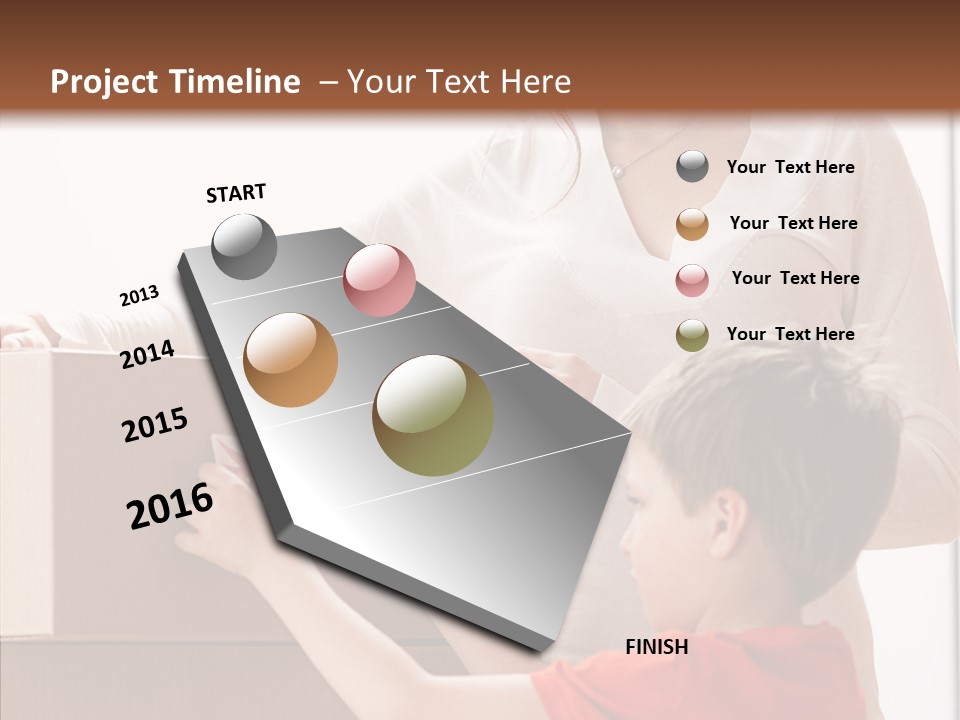 Project Timeline – Your Text Here

START

2013

2014

2015

2016

FINISH

Your Text Here

Your Text Here

Your Text Here

Your Text Here